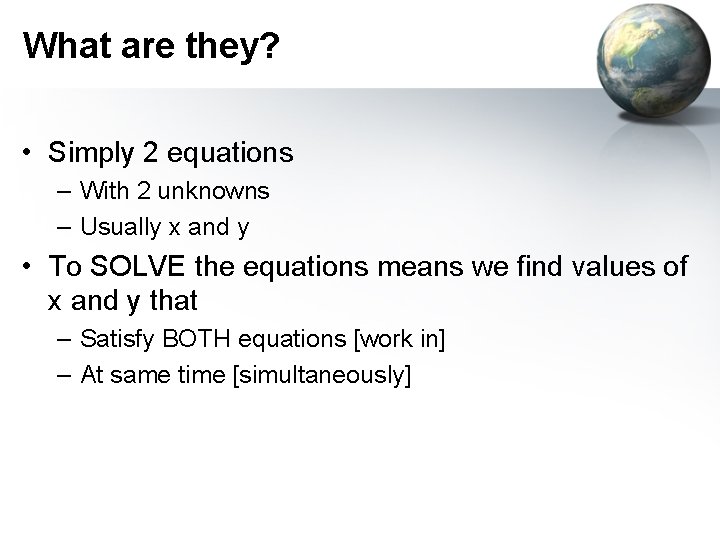 What are they?

• Simply 2 equations
– With 2 unknowns
– Usually x and y
• To SOLVE the equations means we find values of x and y that
– Satisfy BOTH equations [work in]
– At same time [simultaneously]